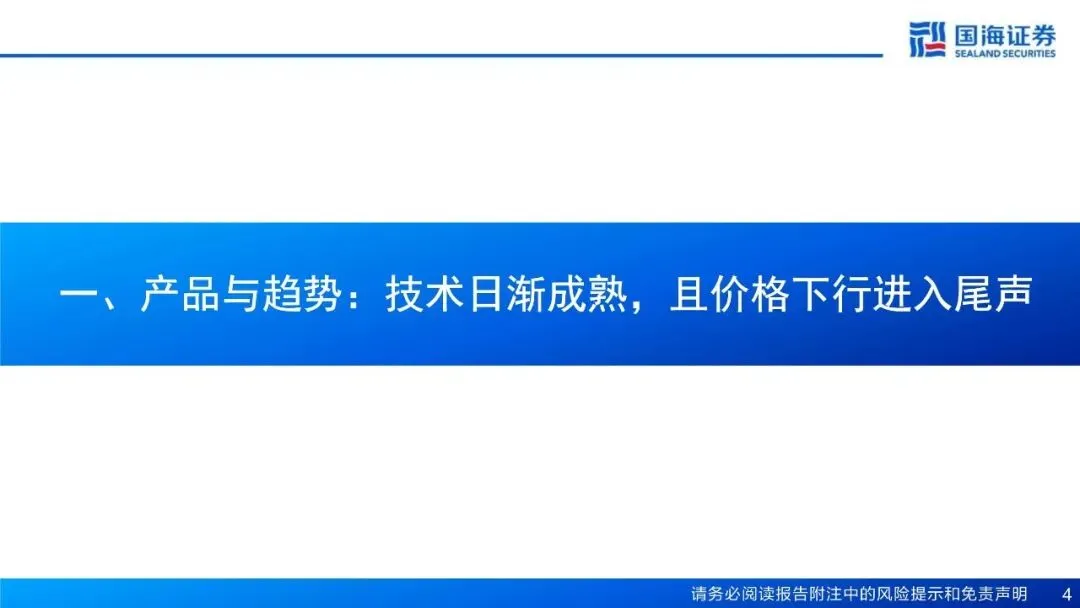 国海证券
SEALAND SECURITIES

一、产品与趋势：技术日渐成熟，且价格下行进入尾声

请务必阅读报告附注中的风险提示和免责声明 4